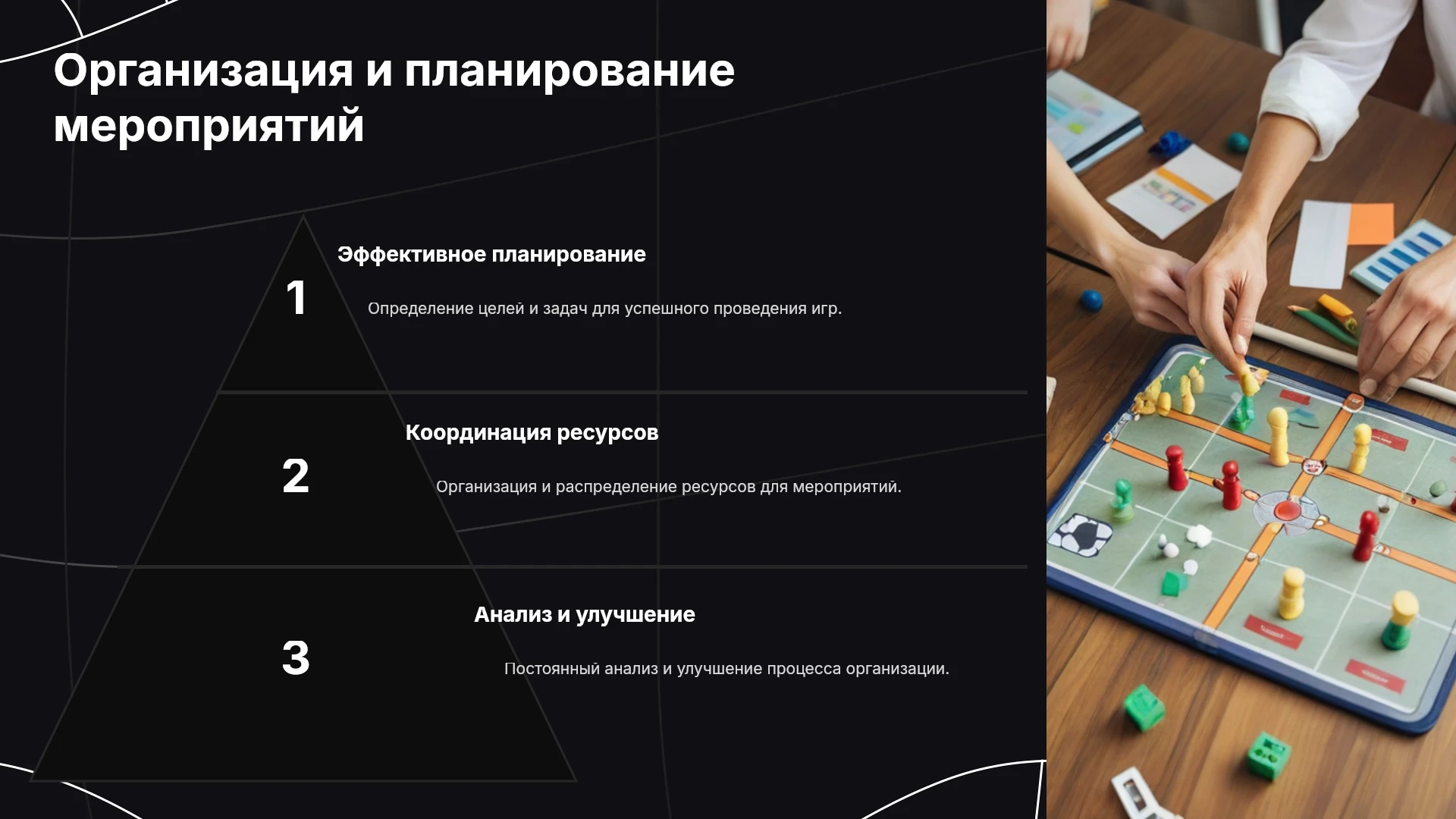 Организация и планирование мероприятий

1

Эффективное планирование

Определение целей и задач для успешного проведения игр.

2

Координация ресурсов

Организация и распределение ресурсов для мероприятий.

3

Анализ и улучшение

Постоянный анализ и улучшение процесса организации.